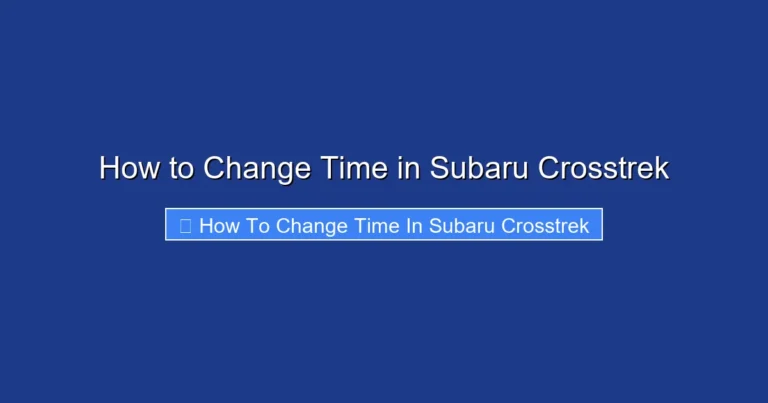 How to Change Time in Subaru Crosstrek

How To Change Time In Subaru Crosstrek